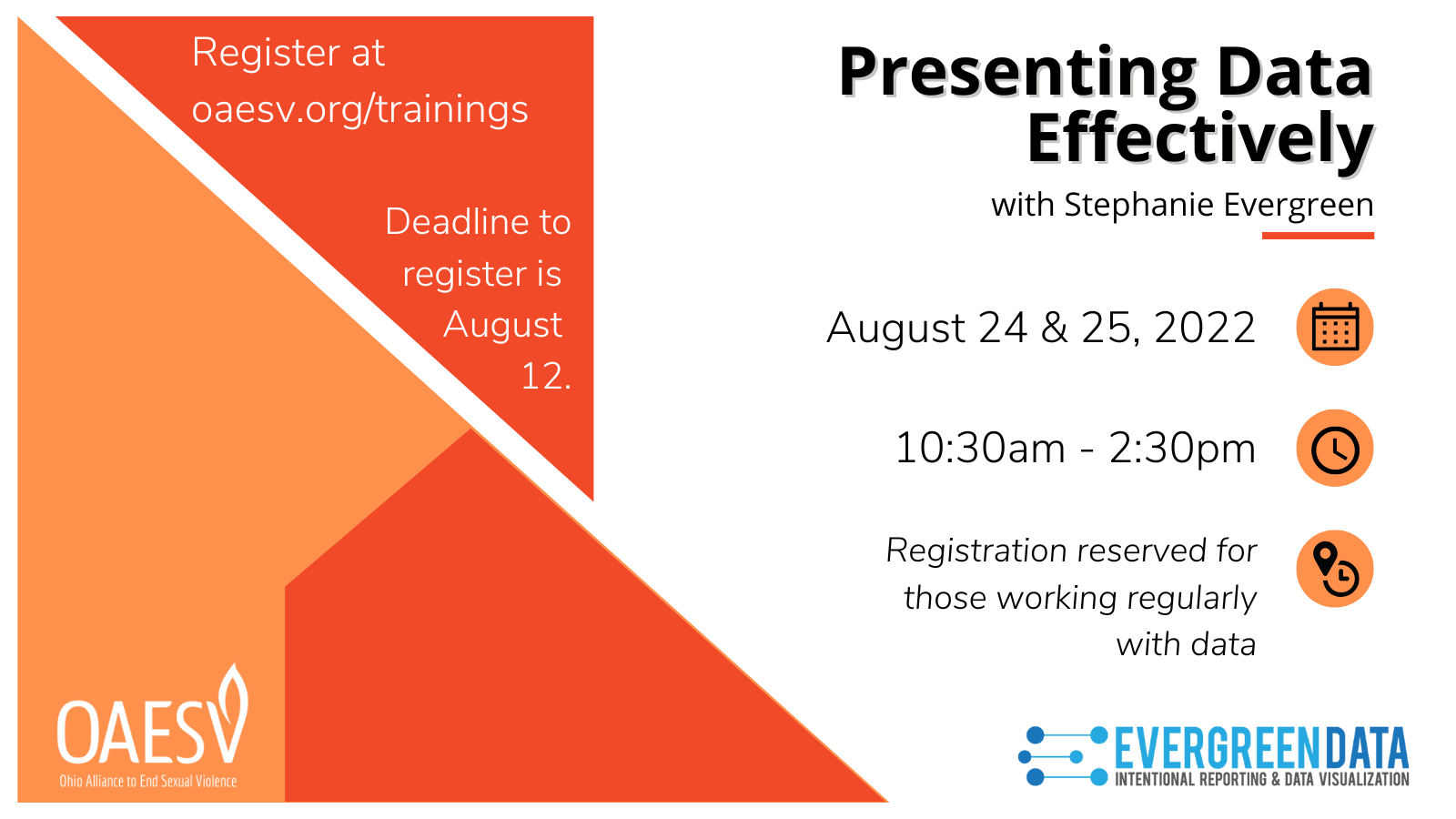 Register at oaesv.org/trainings

Deadline to register is August 12.

OAESV
Ohio Alliance to End Sexual Violence

Presenting Data Effectively
with Stephanie Evergreen

August 24 & 25, 2022

10:30am - 2:30pm

Registration reserved for those working regularly with data

EVERGREENDATA
INTENTIONAL REPORTING & DATA VISUALIZATION